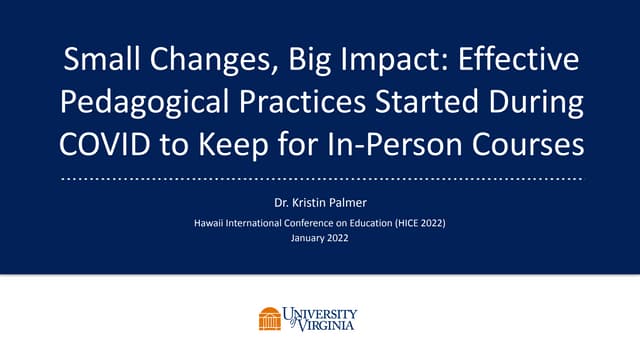 Small Changes, Big Impact: Effective Pedagogical Practices Started During COVID to Keep for In-Person Courses

Dr. Kristin Palmer

Hawaii International Conference on Education (HICE 2022)
January 2022

UNIVERSITY of VIRGINIA